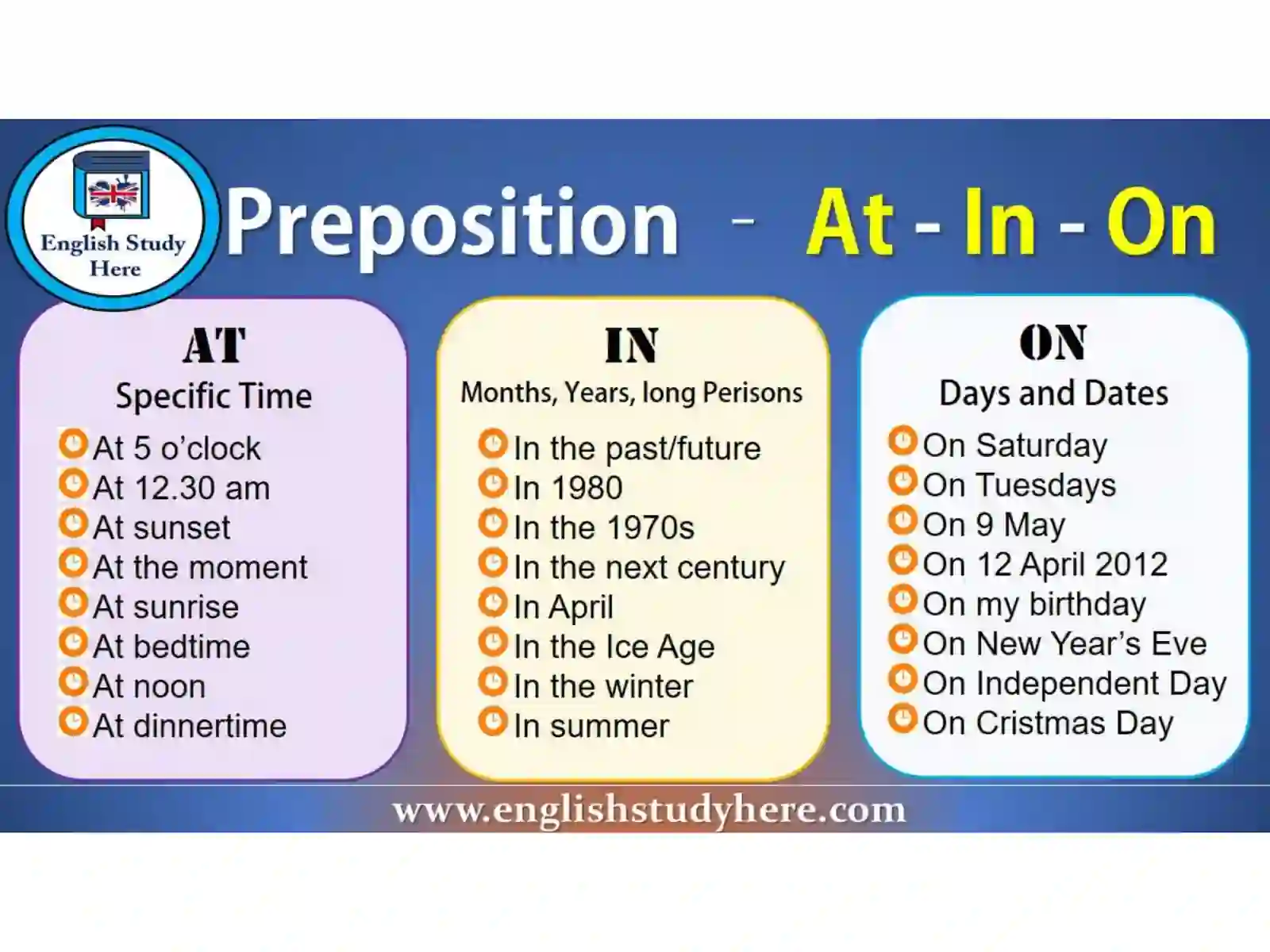 English Study Here

Preposition - At - In - On

AT
Specific Time
At 5 o'clock
At 12.30 am
At sunset
At the moment
At sunrise
At bedtime
At noon
At dinnertime

IN
Months, Years, long Perisons
In the past/future
In 1980
In the 1970s
In the next century
In April
In the Ice Age
In the winter
In summer

ON
Days and Dates
On Saturday
On Tuesdays
On 9 May
On 12 April 2012
On my birthday
On New Year's Eve
On Independent Day
On Cristmas Day

www.englishstudyhere.com